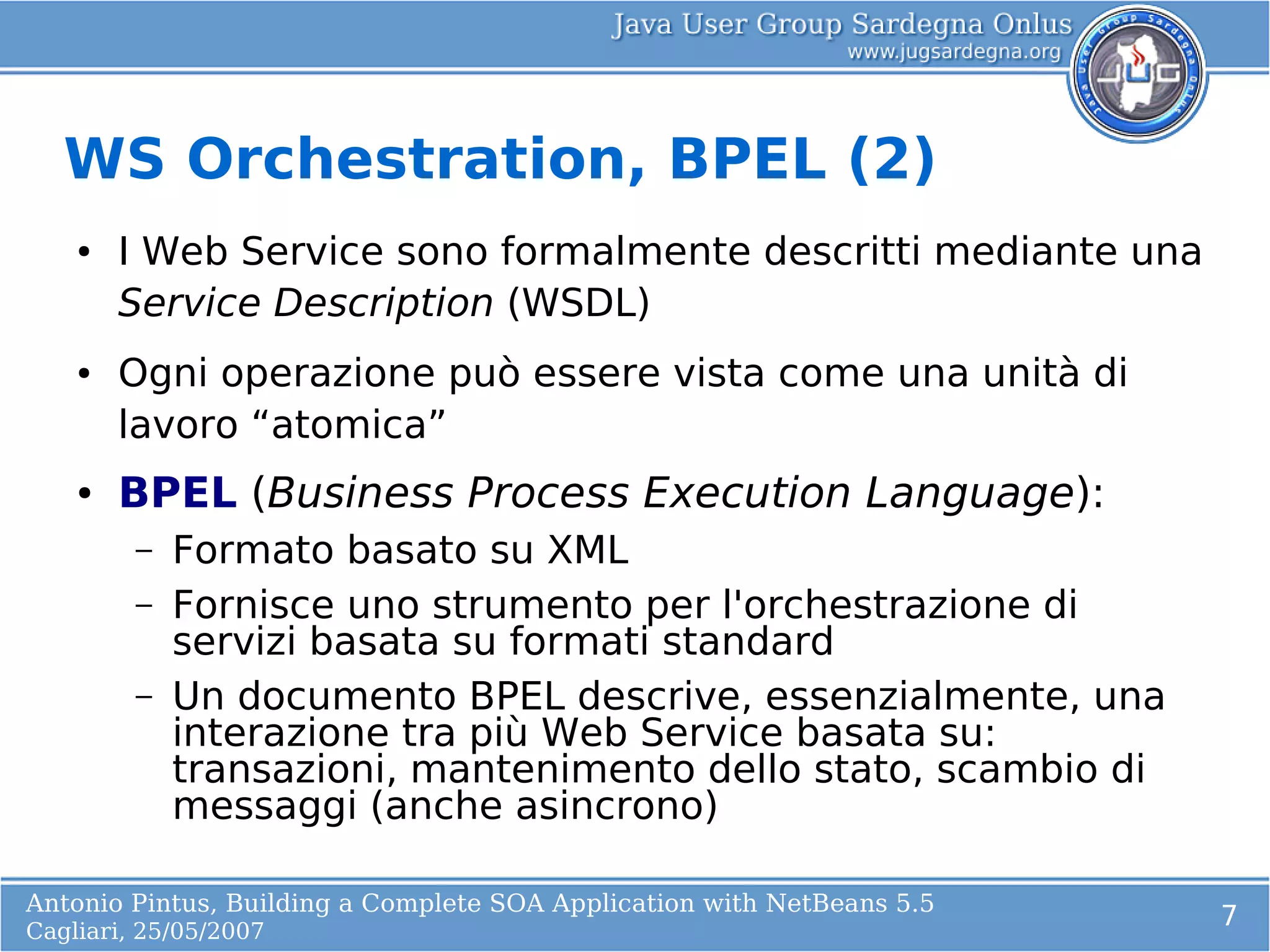 Java User Group Sardegna Onlus
www.jugsardegna.org

Java User Group Sardegna Onlus

JUG

WS Orchestration, BPEL (2)

• I Web Service sono formalmente descritti mediante una Service Description (WSDL)

• Ogni operazione può essere vista come una unità di lavoro “atomica”

• BPEL (Business Process Execution Language):
– Formato basato su XML
– Fornisce uno strumento per l'orchestrazione di servizi basata su formati standard
– Un documento BPEL descrive, essenzialmente, una interazione tra più Web Service basata su: transazioni, mantenimento dello stato, scambio di messaggi (anche asincrono)

Antonio Pintus, Building a Complete SOA Application with NetBeans 5.5
Cagliari, 25/05/2007

7